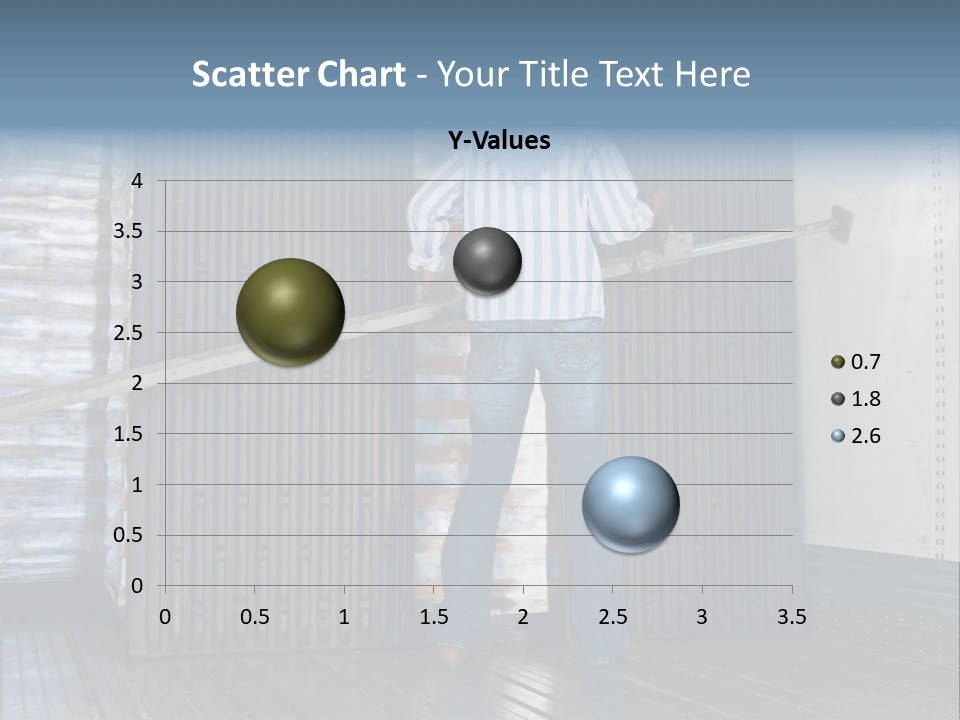 Scatter Chart - Your Title Text Here

Y-Values

4
3.5
3
2.5
2
1.5
1
0.5
0

0 0.5 1 1.5 2 2.5 3 3.5

0.7
1.8
2.6